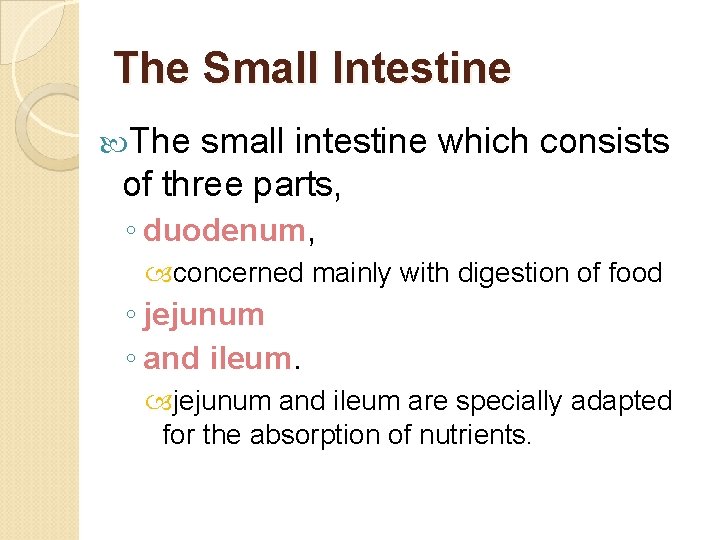 The Small Intestine

The small intestine which consists of three parts,

◦ duodenum,

concerned mainly with digestion of food

◦ jejunum

◦ and ileum.

jejunum and ileum are specially adapted for the absorption of nutrients.